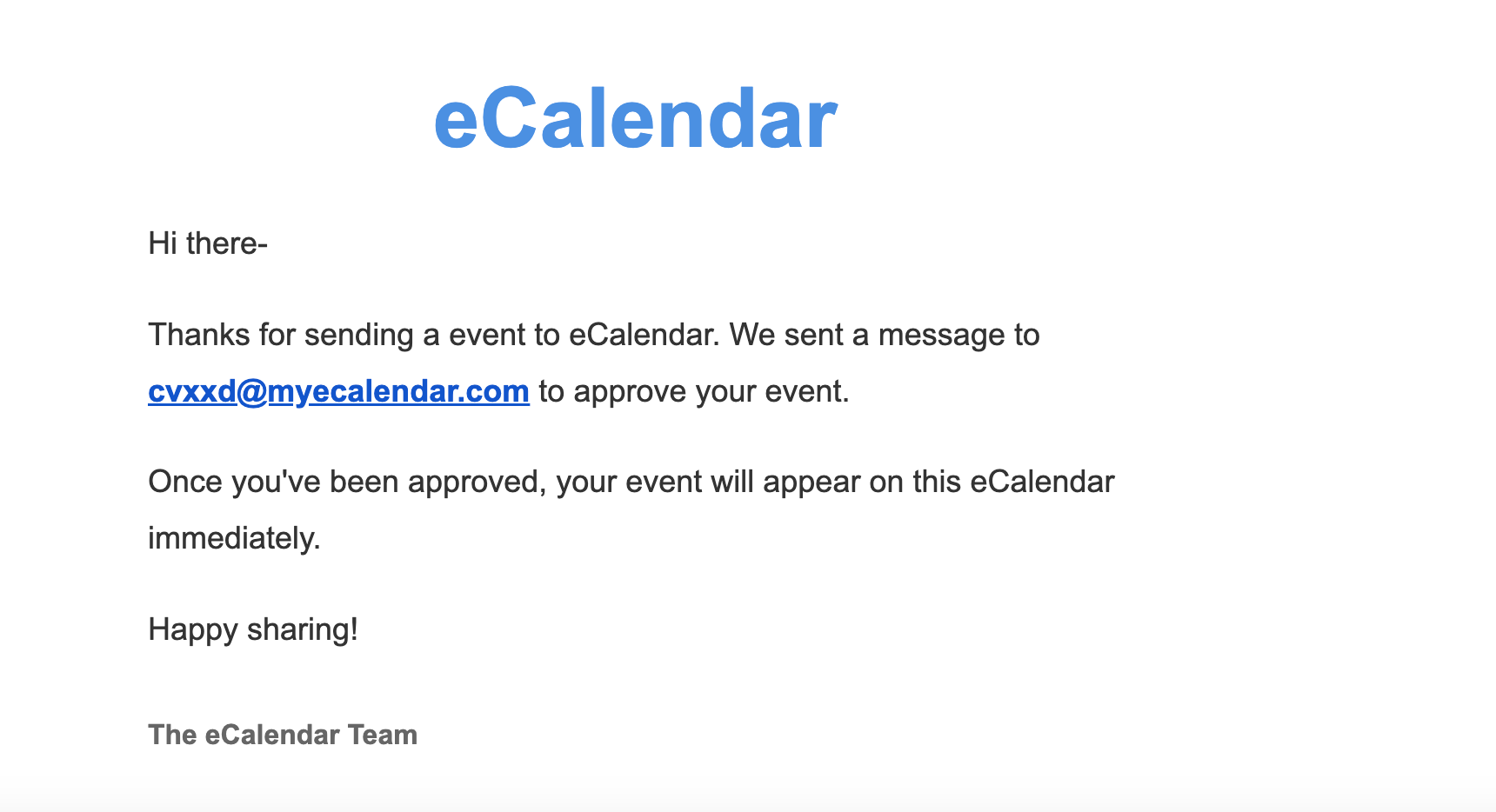 eCalendar

Hi there-

Thanks for sending a event to eCalendar. We sent a message to cvxxd@myecalendar.com to approve your event.

Once you've been approved, your event will appear on this eCalendar immediately.

Happy sharing!

The eCalendar Team